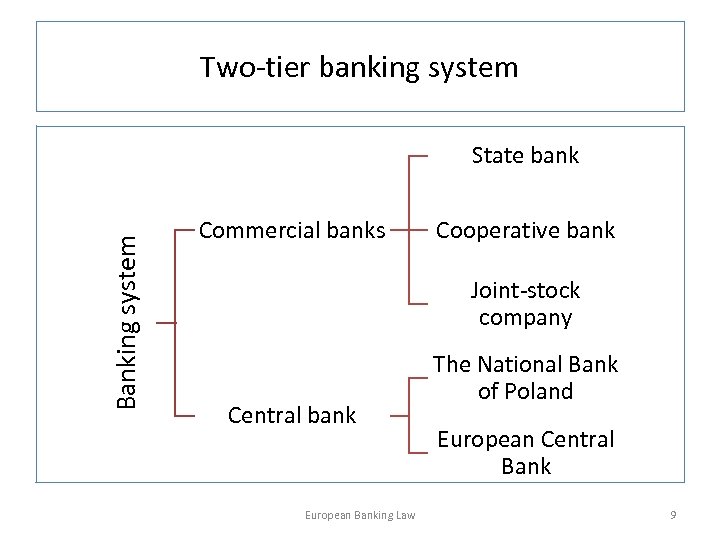 Two-tier banking system

Banking system

Commercial banks

State bank

Cooperative bank

Joint-stock company

Central bank

The National Bank of Poland

European Central Bank

European Banking Law

9